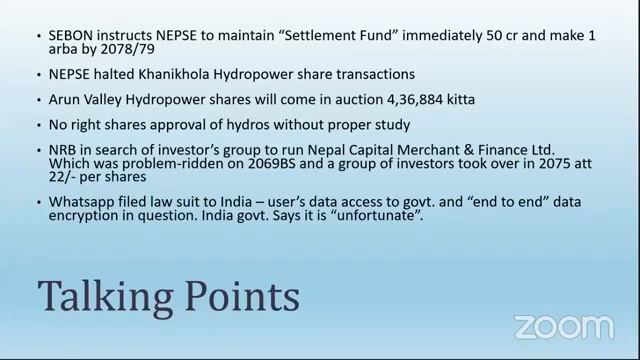 • SEBON instructs NEPSE to maintain “Settlement Fund” immediately 50 cr and make 1 arba by 2078/79

• NEPSE halted Khanikhola Hydropower share transactions

• Arun Valley Hydropower shares will come in auction 4,36,884 kitta

• No right shares approval of hydros without proper study

• NRB in search of investor’s group to run Nepal Capital Merchant & Finance Ltd. Which was problem-ridden on 2069BS and a group of investors took over in 2075 att 22/- per shares

• Whatsapp filed law suit to India – user’s data access to govt. and “end to end” data encryption in question. India govt. Says it is “unfortunate”.

Talking Points

zoom